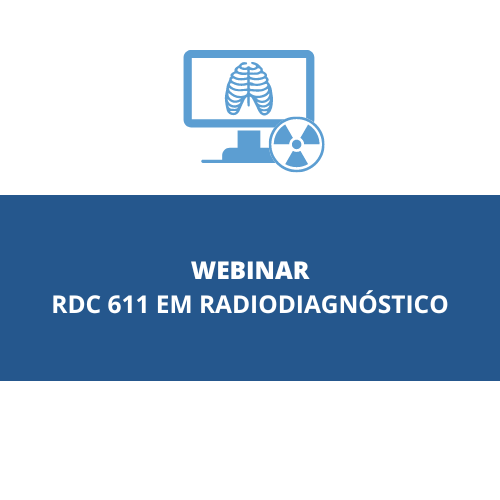 WEBINAR
RDC 611 EM RADIODIAGNÓSTICO